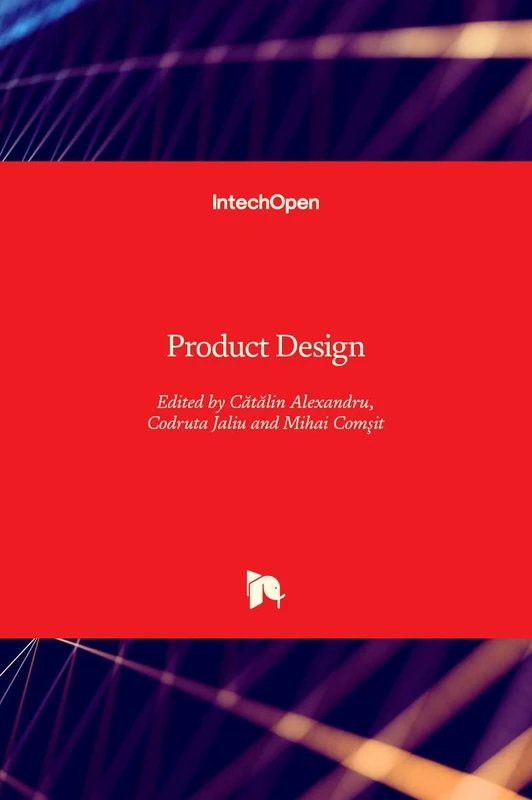 IntechOpen

Product Design

Edited by Cătălin Alexandru, Codruta Jaliu and Mihai Comşit